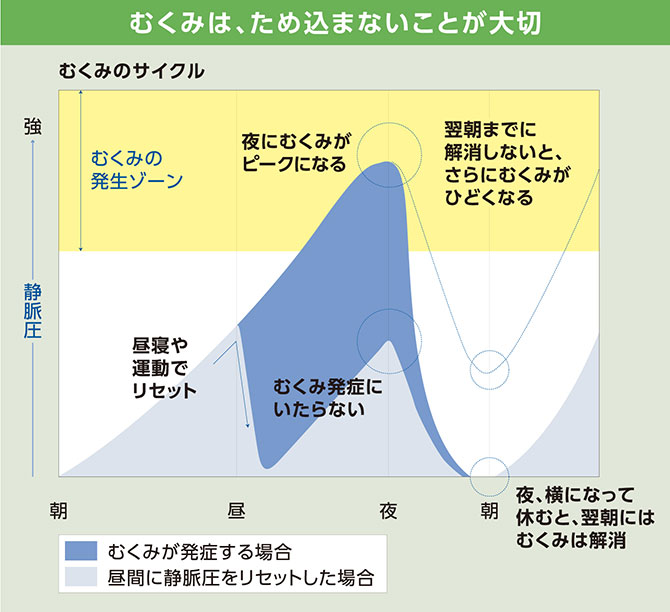 むくみは、ため込まないことが大切

むくみのサイクル

強

静脈圧

むくみの発生ゾーン

夜にむくみがピークになる

翌朝までに解消しないと、さらにむくみがひどくなる

昼寝や運動でリセット

むくみ発症にいたらない

朝

昼

夜

朝

夜、横になって休むと、翌朝にはむくみは解消

むくみが発症する場合

昼間に静脈圧をリセットした場合